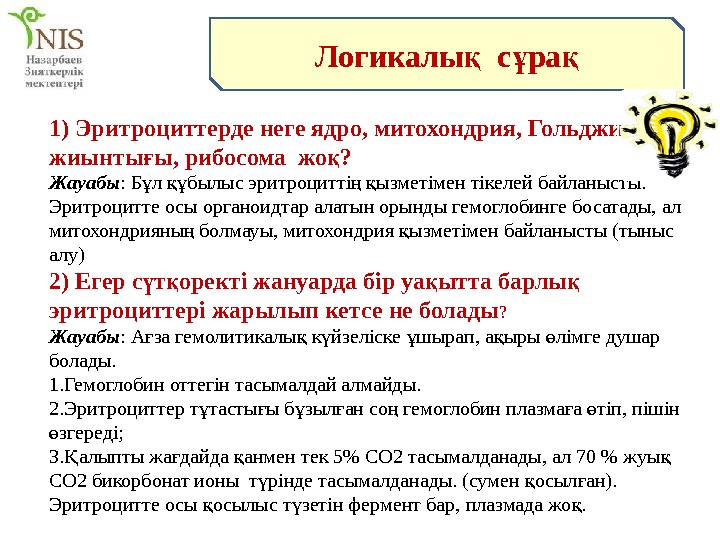 NIS
Назарбаев
Зияткерлік
мектептері

Логикалық сұрақ

1) Эритроциттерде неге ядро, митохондрия, Гольджи жиынтығы, рибосома жоқ?
Жауабы: Бұл құбылыс эритроциттің қызметімен тікелей байланысты. Эритроцитте осы органоидтар алатын орынды гемоглобинге босатады, ал митохондрияның болмауы, митохондрия қызметімен байланысты (тыныс алу)
2) Егер сүтқоректі жануарда бір уақытта барлық эритроциттері жарылып кетсе не болады?
Жауабы: Ағза гемолитикалық күйзеліске ұшырап, ақыры өлімге душар болады.
1.Гемоглобин оттегін тасымалдай алмайды.
2.Эритроциттер тұтастығы бұзылған соң гемоглобин плазмаға өтіп, пішін өзгереді;
3.Қалыпты жағдайда қанмен тек 5% СО2 тасымалданады, ал 70 % жуық СО2 бикорбонат ионы түрінде тасымалданады. (сумен қосылған). Эритроцитте осы қосылыс түзетін фермент бар, плазмада жоқ.